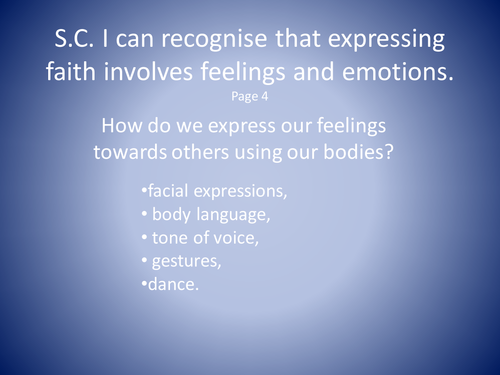 S.C. I can recognise that expressing faith involves feelings and emotions.
Page 4

How do we express our feelings towards others using our bodies?

•facial expressions,
• body language,
• tone of voice,
• gestures,
•dance.